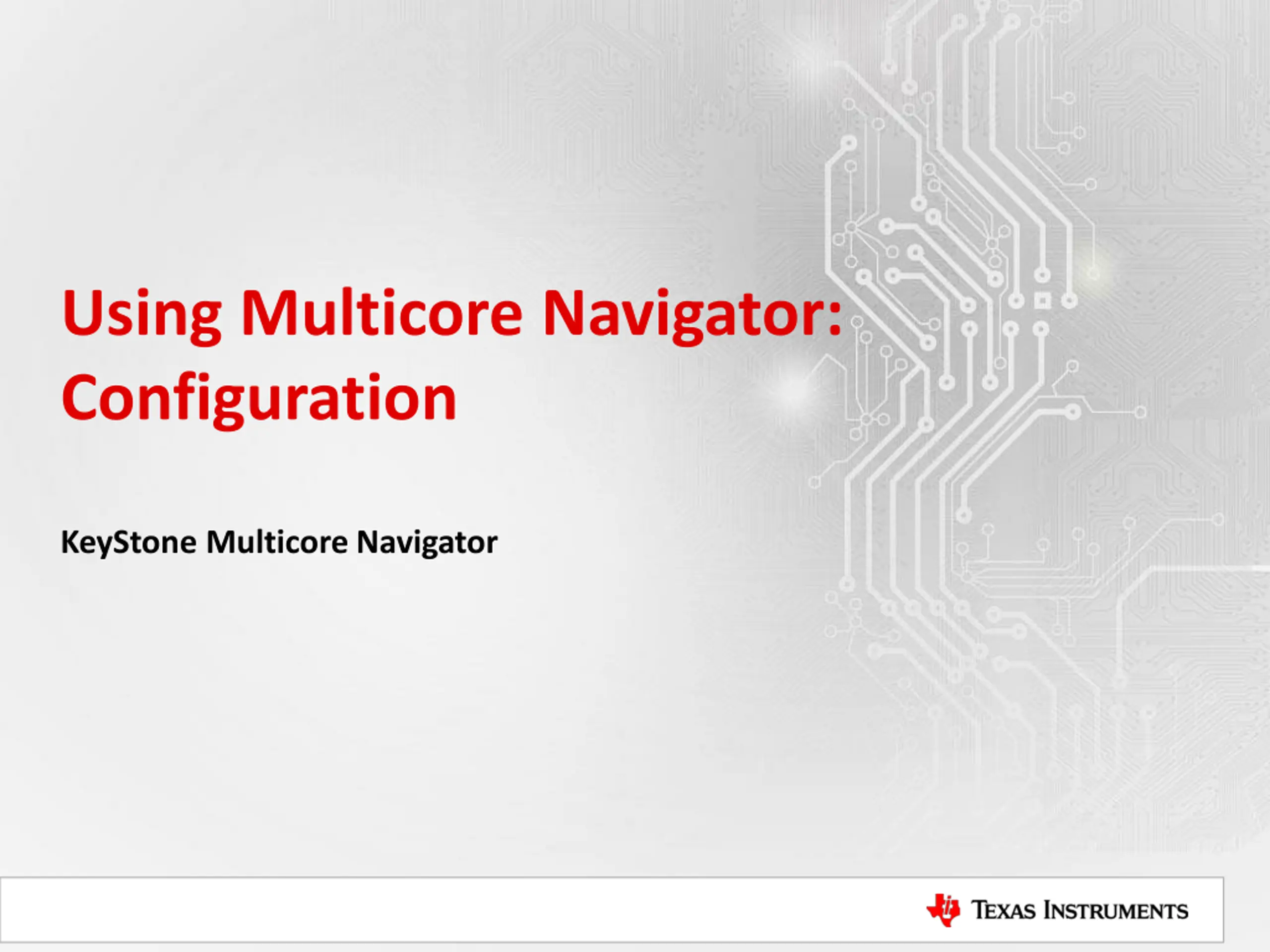 Using Multicore Navigator: Configuration

KeyStone Multicore Navigator

TEXAS INSTRUMENTS